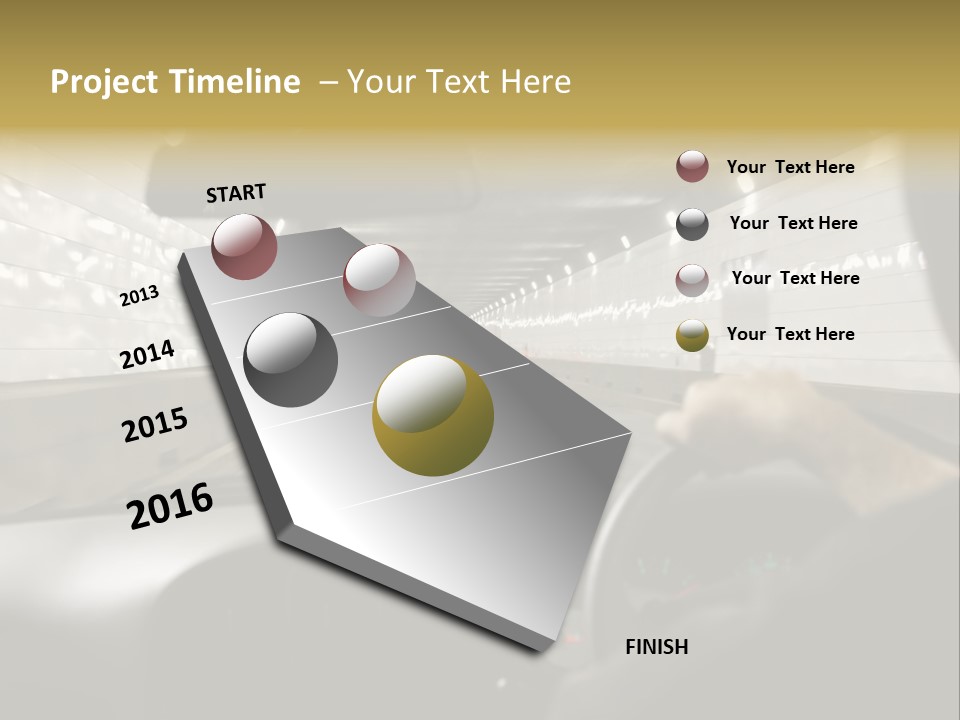 Project Timeline – Your Text Here

START

2013

2014

2015

2016

FINISH

Your Text Here

Your Text Here

Your Text Here

Your Text Here